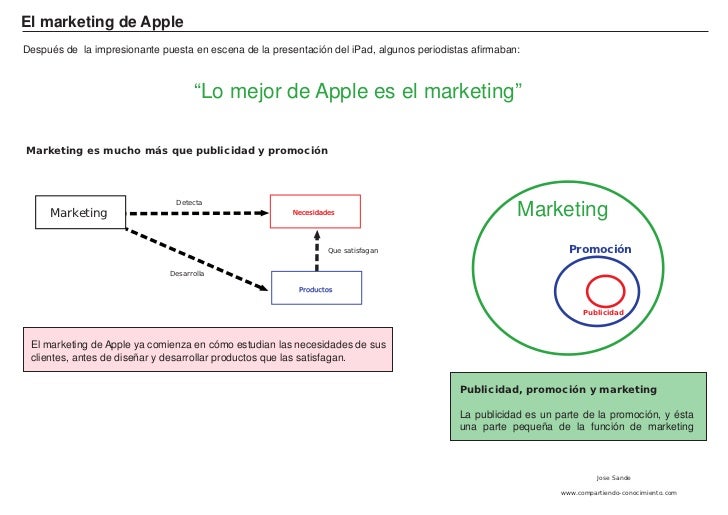 El marketing de Apple

Después de la impresionante puesta en escena de la presentación del iPad, algunos periodistas afirmaban:

“Lo mejor de Apple es el marketing”

Marketing es mucho más que publicidad y promoción

Marketing

Detecta

Necesidades

Que satisfagan

Desarrolla

Productos

El marketing de Apple ya comienza en cómo estudian las necesidades de sus clientes, antes de diseñar y desarrollar productos que las satisfagan.

Marketing

Promoción

Publicidad

Publicidad, promoción y marketing

La publicidad es un parte de la promoción, y ésta una parte pequeña de la función de marketing

Jose Sande

www.compartiendo-conocimiento.com